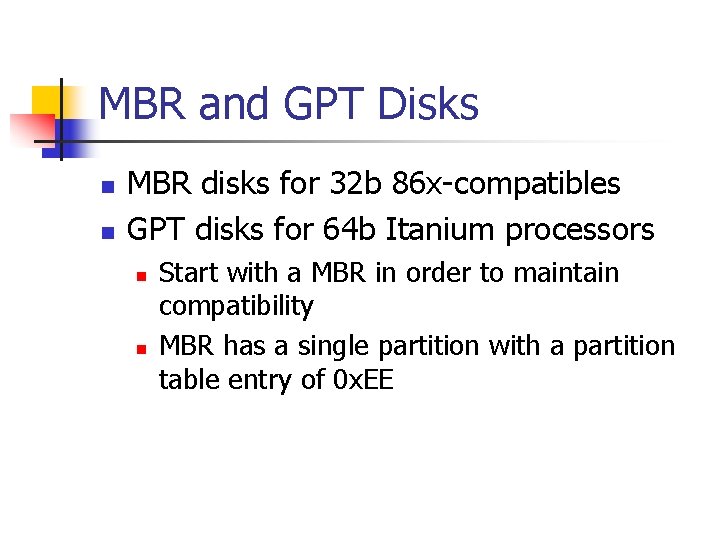 MBR and GPT Disks

- MBR disks for 32b 86x-compatibles
- GPT disks for 64b Itanium processors
  - Start with a MBR in order to maintain compatibility
  - MBR has a single partition with a partition table entry of 0xEE